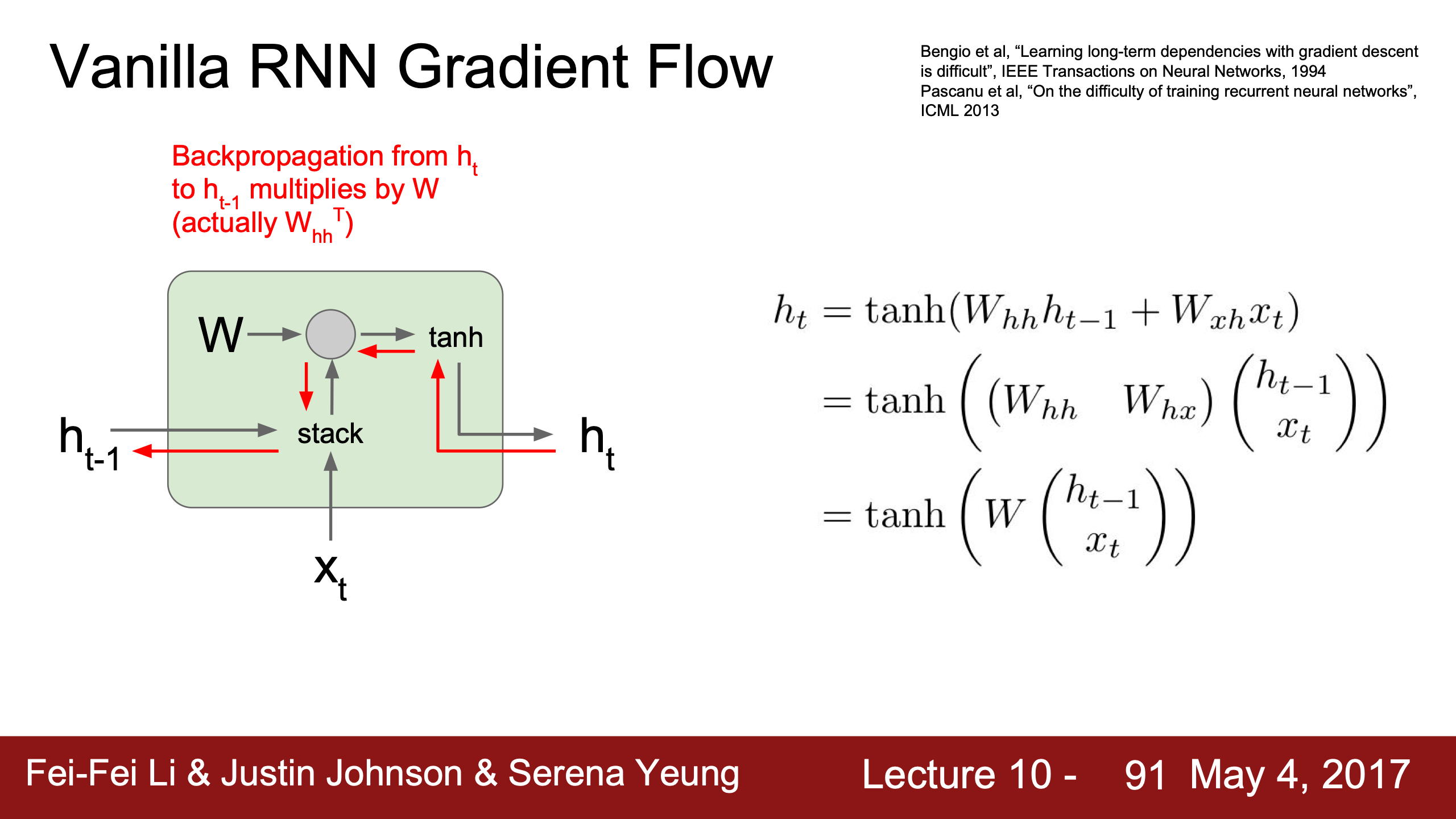 Vanilla RNN Gradient Flow

Bengio et al, “Learning long-term dependencies with gradient descent is difficult”, IEEE Transactions on Neural Networks, 1994
Pascanu et al, “On the difficulty of training recurrent neural networks”, ICML 2013

Backpropagation from $h_t$ to $h_{t-1}$ multiplies by W (actually $W_{hh}^T$)

W

tanh

stack

$h_{t-1}$

$h_t$

$x_t$

$h_t = \tanh(W_{hh}h_{t-1} + W_{xh}x_t)$

$= \tanh\left(\begin{pmatrix} W_{hh} & W_{hx} \end{pmatrix} \begin{pmatrix} h_{t-1} \\ x_t \end{pmatrix}\right)$

$= \tanh\left(W \begin{pmatrix} h_{t-1} \\ x_t \end{pmatrix}\right)$

Fei-Fei Li & Justin Johnson & Serena Yeung

Lecture 10 - 91 May 4, 2017